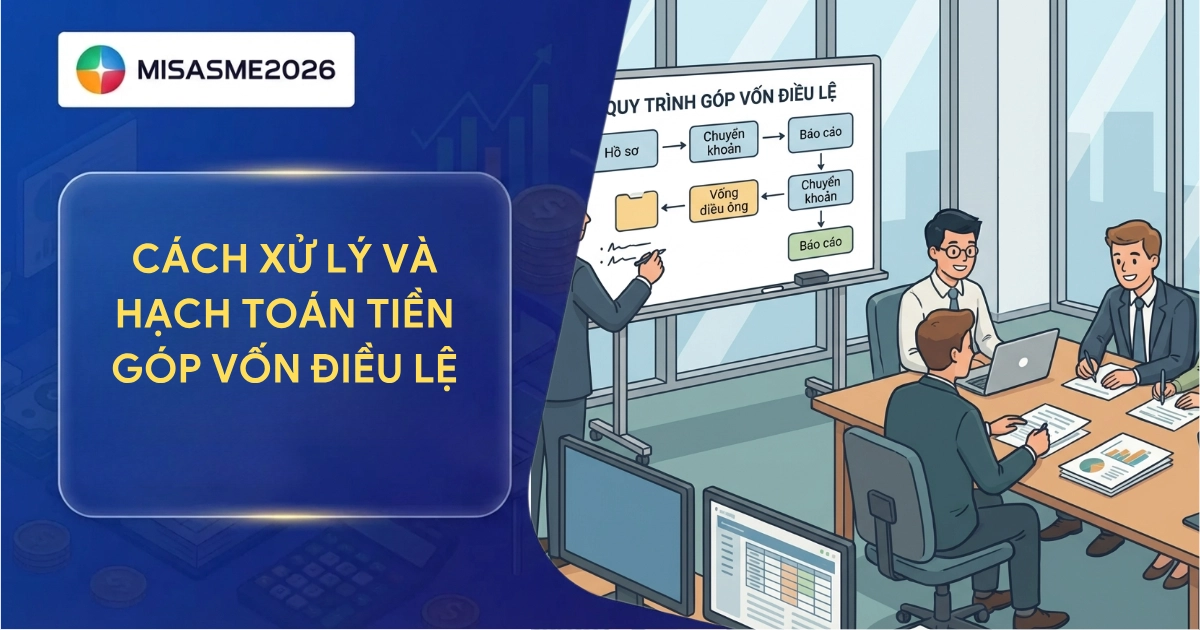 MISASME2026

CÁCH XỬ LÝ VÀ HẠCH TOÁN TIỀN GÓP VỐN ĐIỀU LỆ

QUY TRÌNH GÓP VỐN ĐIỀU LỆ

Hồ sơ

Chuyển khoản

Báo cáo

Chuyển khoản

Vống diều ông

Báo cáo